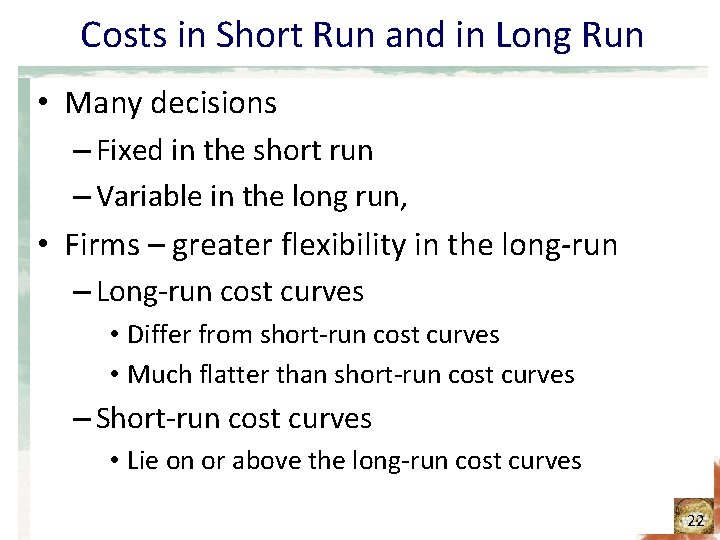 Costs in Short Run and in Long Run

• Many decisions
– Fixed in the short run
– Variable in the long run,
• Firms – greater flexibility in the long-run
– Long-run cost curves
• Differ from short-run cost curves
• Much flatter than short-run cost curves
– Short-run cost curves
• Lie on or above the long-run cost curves

22